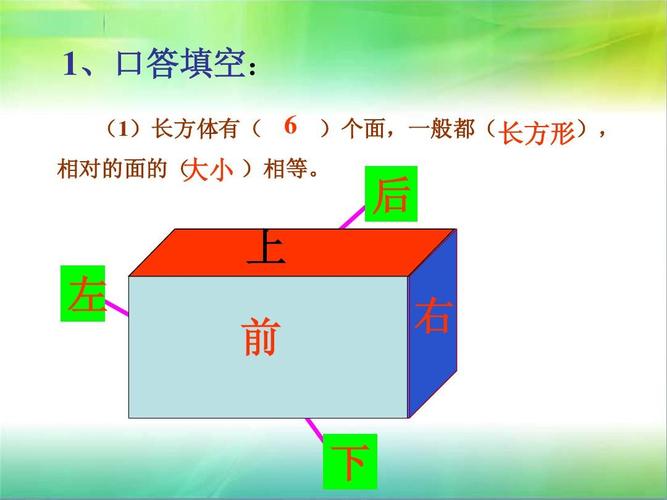 1、口答填空：

（1）长方体有（ 6 ）个面，一般都（长方形），相对的面的（大小）相等。

后

上

左

前

右

下